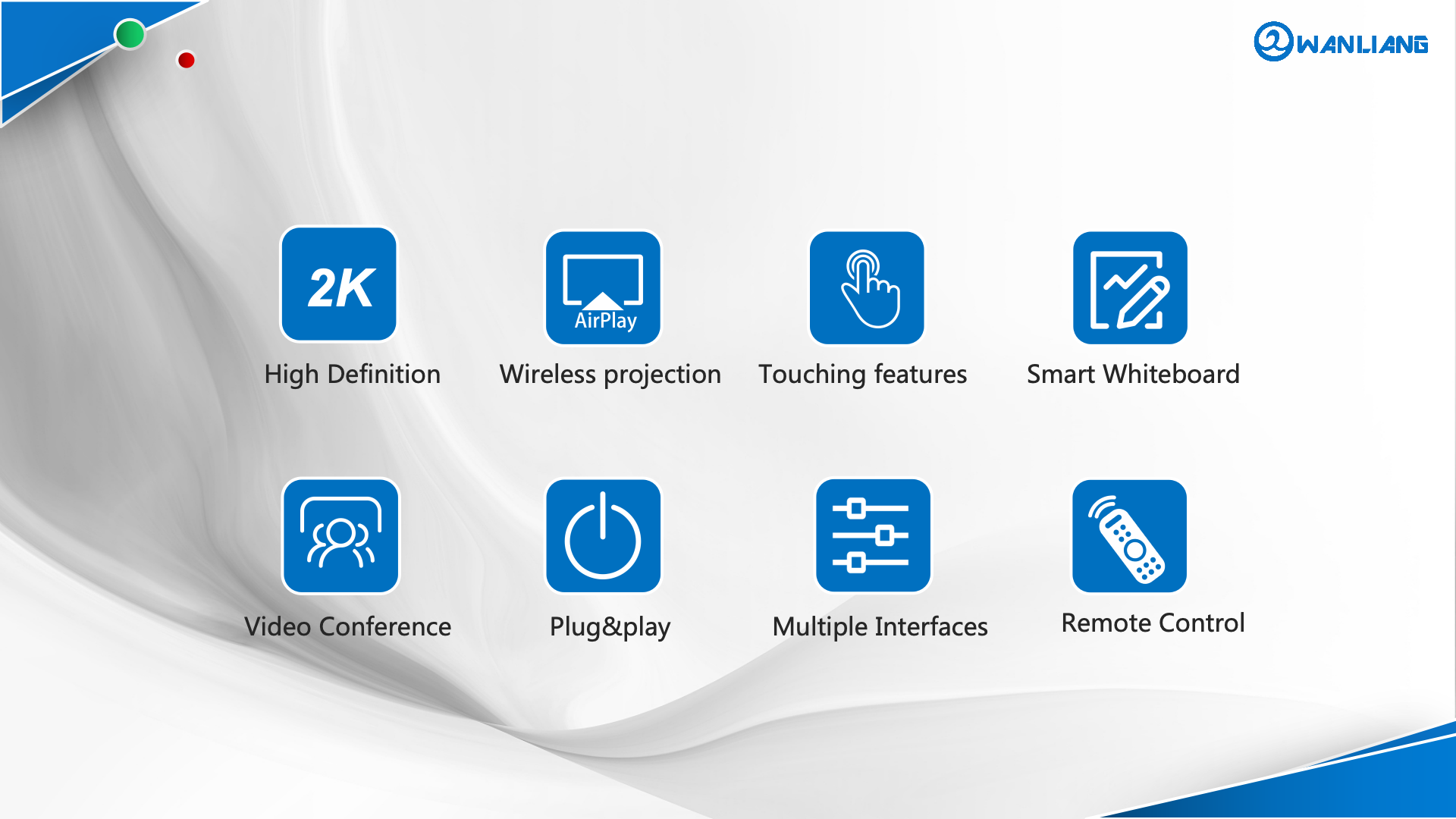 WANLIANG

2K
High Definition

AirPlay
Wireless projection

Touching features

Smart Whiteboard

Video Conference

Plug&play

Multiple Interfaces

Remote Control